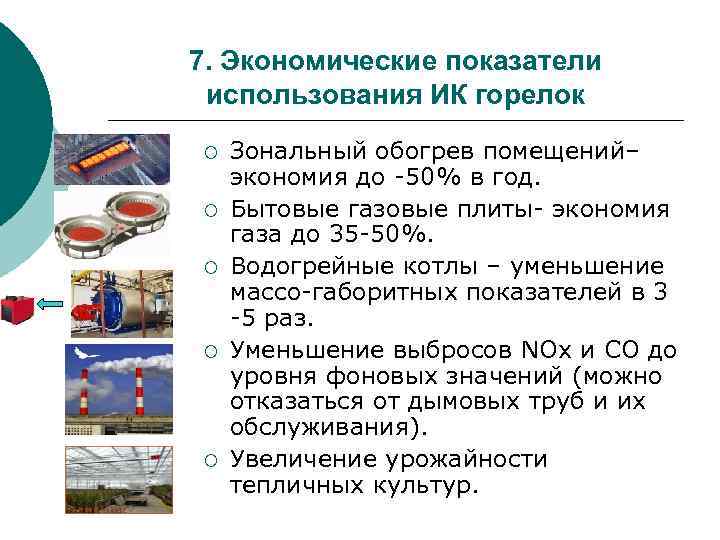 7. Экономические показатели использования ИК горелок

○ Зональный обогрев помещений– экономия до -50% в год.

○ Бытовые газовые плиты- экономия газа до 35-50%.

○ Водогрейные котлы – уменьшение массо-габоритных показателей в 3 -5 раз.

○ Уменьшение выбросов NOx и CO до уровня фоновых значений (можно отказаться от дымовых труб и их обслуживания).

○ Увеличение урожайности тепличных культур.